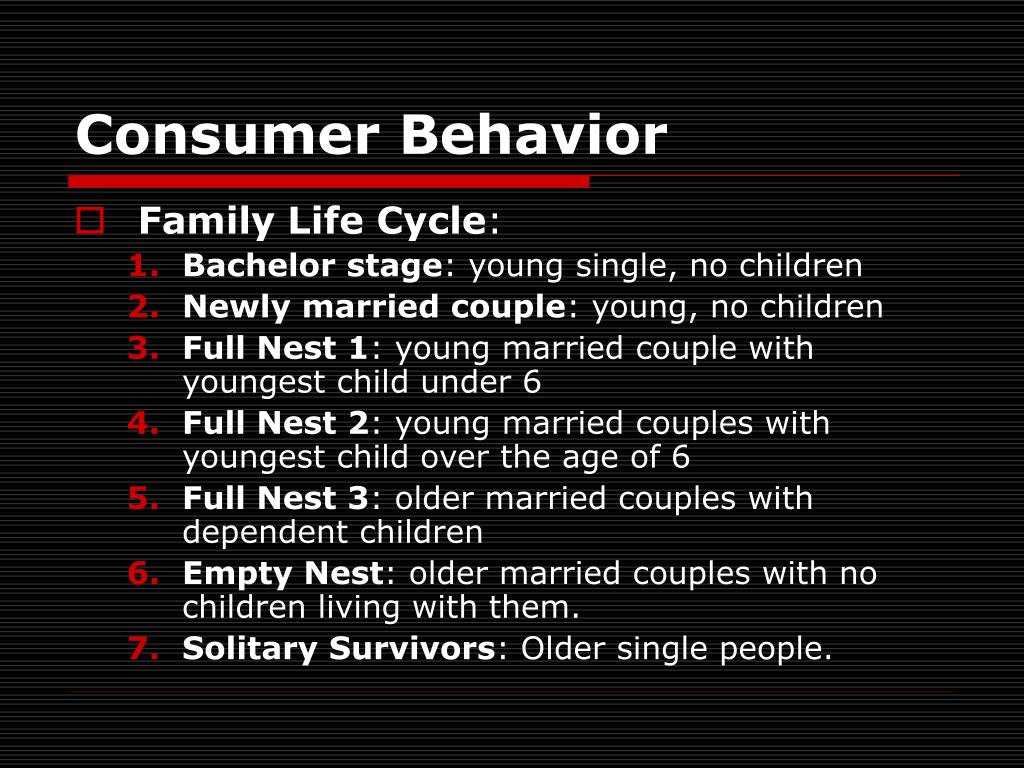 Consumer Behavior

Family Life Cycle:

1. Bachelor stage: young single, no children
2. Newly married couple: young, no children
3. Full Nest 1: young married couple with youngest child under 6
4. Full Nest 2: young married couples with youngest child over the age of 6
5. Full Nest 3: older married couples with dependent children
6. Empty Nest: older married couples with no children living with them.
7. Solitary Survivors: Older single people.